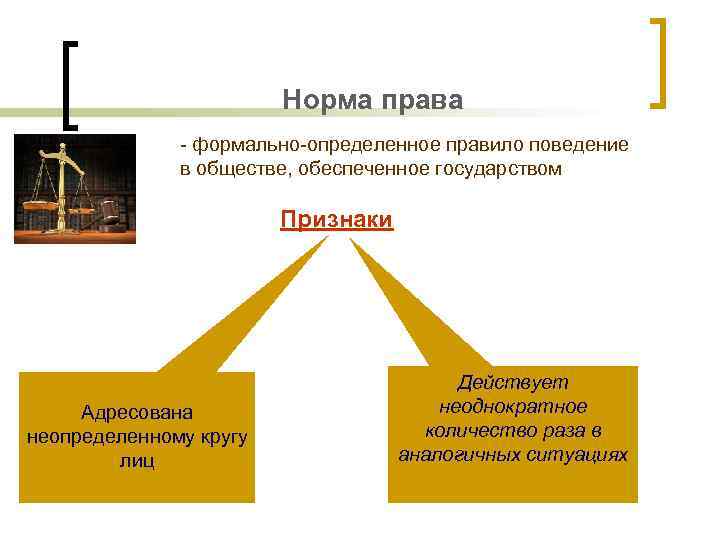 Норма права

- формально-определенное правило поведение в обществе, обеспеченное государством

Признаки

Адресована неопределенному кругу лиц

Действует неоднократное количество раза в аналогичных ситуациях